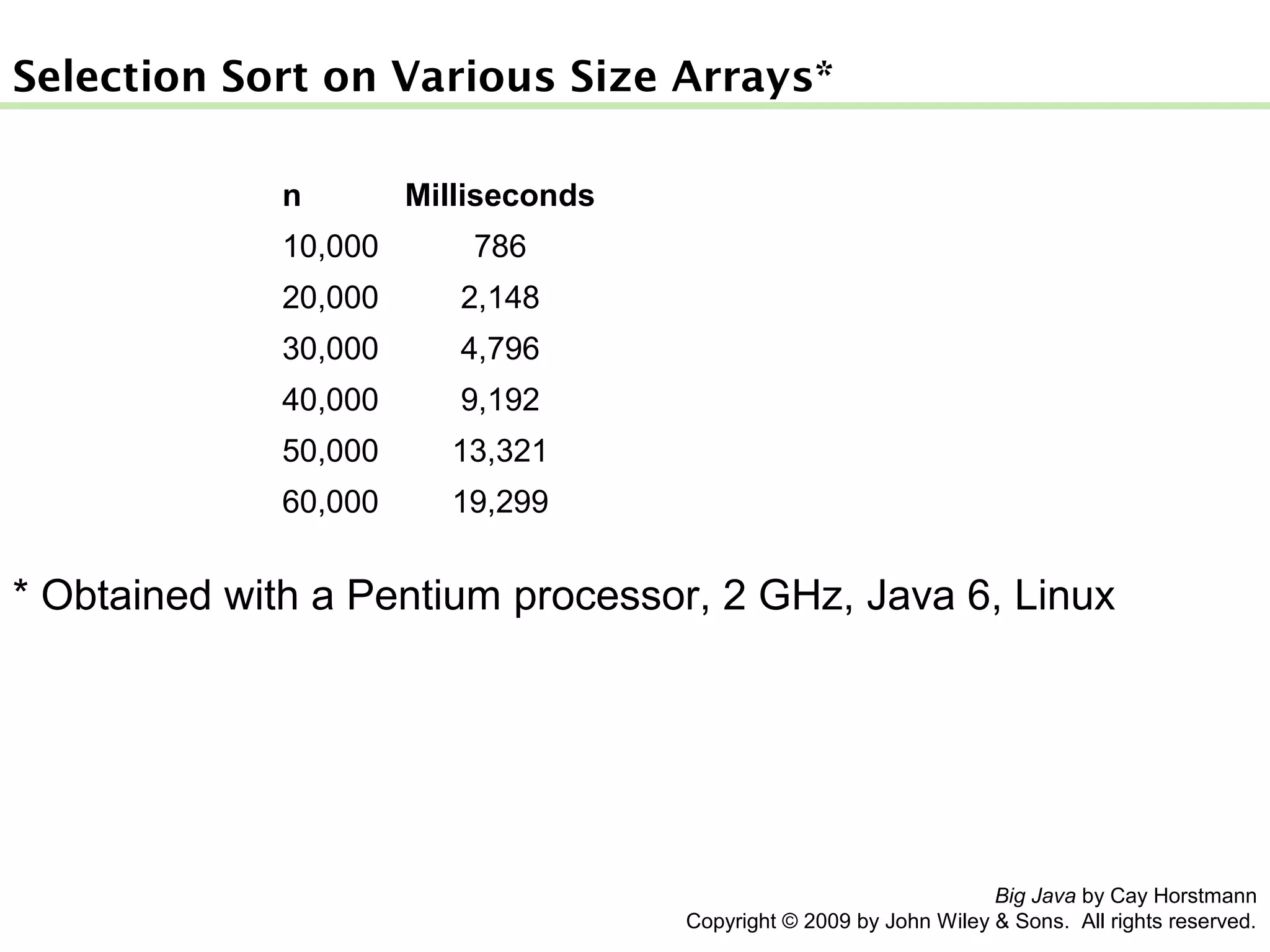 Selection Sort on Various Size Arrays*

| n | Milliseconds |
|---|---|
| 10,000 | 786 |
| 20,000 | 2,148 |
| 30,000 | 4,796 |
| 40,000 | 9,192 |
| 50,000 | 13,321 |
| 60,000 | 19,299 |

* Obtained with a Pentium processor, 2 GHz, Java 6, Linux

Big Java by Cay Horstmann
Copyright © 2009 by John Wiley & Sons. All rights reserved.